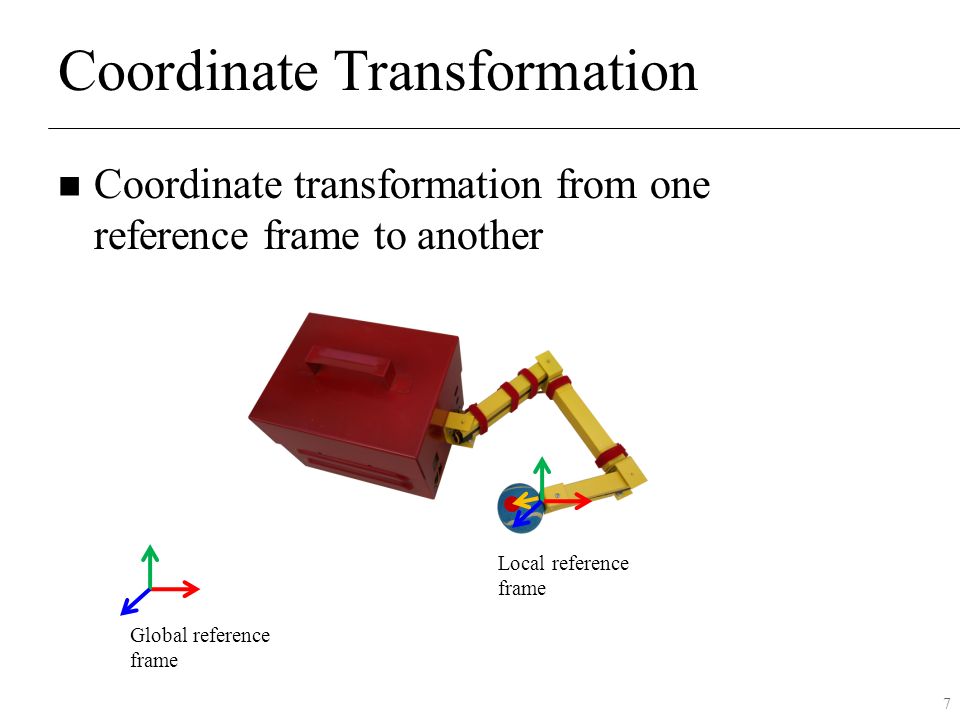 Coordinate Transformation

■ Coordinate transformation from one reference frame to another

Local reference frame

Global reference frame

7